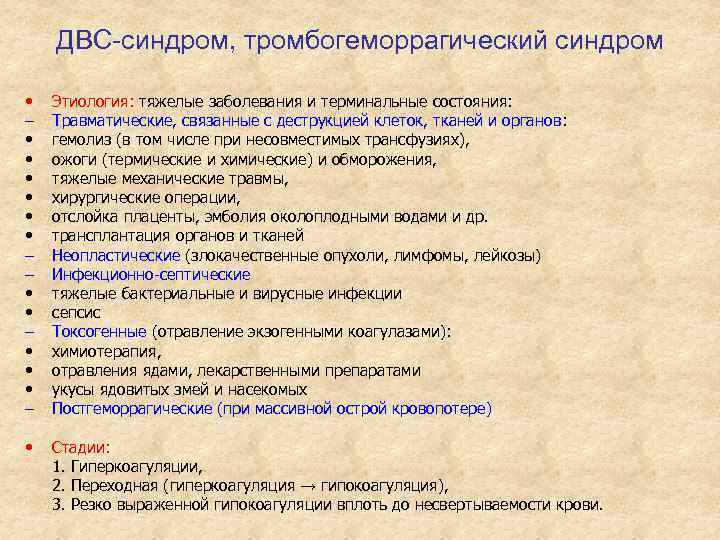 ДВС-синдром, тромбогеморрагический синдром

• Этиология: тяжелые заболевания и терминальные состояния:
– Травматические, связанные с деструкцией клеток, тканей и органов:
• гемолиз (в том числе при несовместимых трансфузиях),
• ожоги (термические и химические) и обморожения,
• тяжелые механические травмы,
• хирургические операции,
• отслойка плаценты, эмболия околоплодными водами и др.
• трансплантация органов и тканей
– Неопластические (злокачественные опухоли, лимфомы, лейкозы)
– Инфекционно-септические
• тяжелые бактериальные и вирусные инфекции
• сепсис
– Токсогенные (отравление экзогенными коагулазами):
• химиотерапия,
• отравления ядами, лекарственными препаратами
• укусы ядовитых змей и насекомых
– Постгеморрагические (при массивной острой кровопотере)

• Стадии:
1. Гиперкоагуляции,
2. Переходная (гиперкоагуляция → гипокоагуляция),
3. Резко выраженной гипокоагуляции вплоть до несвертываемости крови.